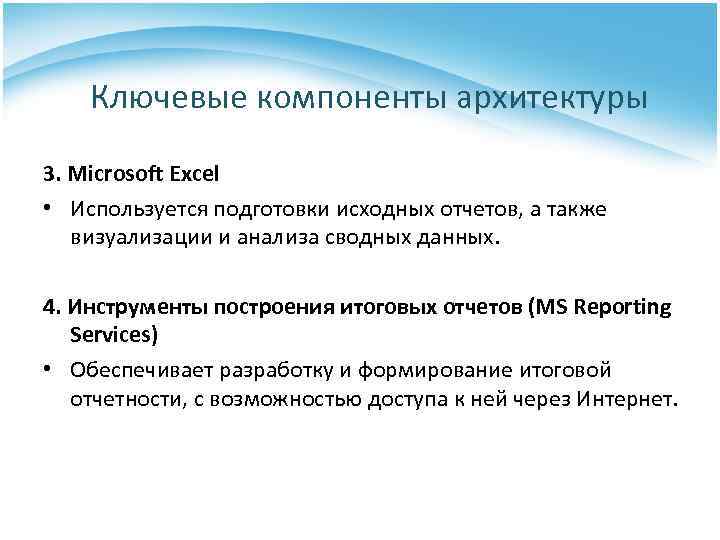 Ключевые компоненты архитектуры

3. Microsoft Excel

• Используется подготовки исходных отчетов, а также визуализации и анализа сводных данных.

4. Инструменты построения итоговых отчетов (MS Reporting Services)

• Обеспечивает разработку и формирование итоговой отчетности, с возможностью доступа к ней через Интернет.